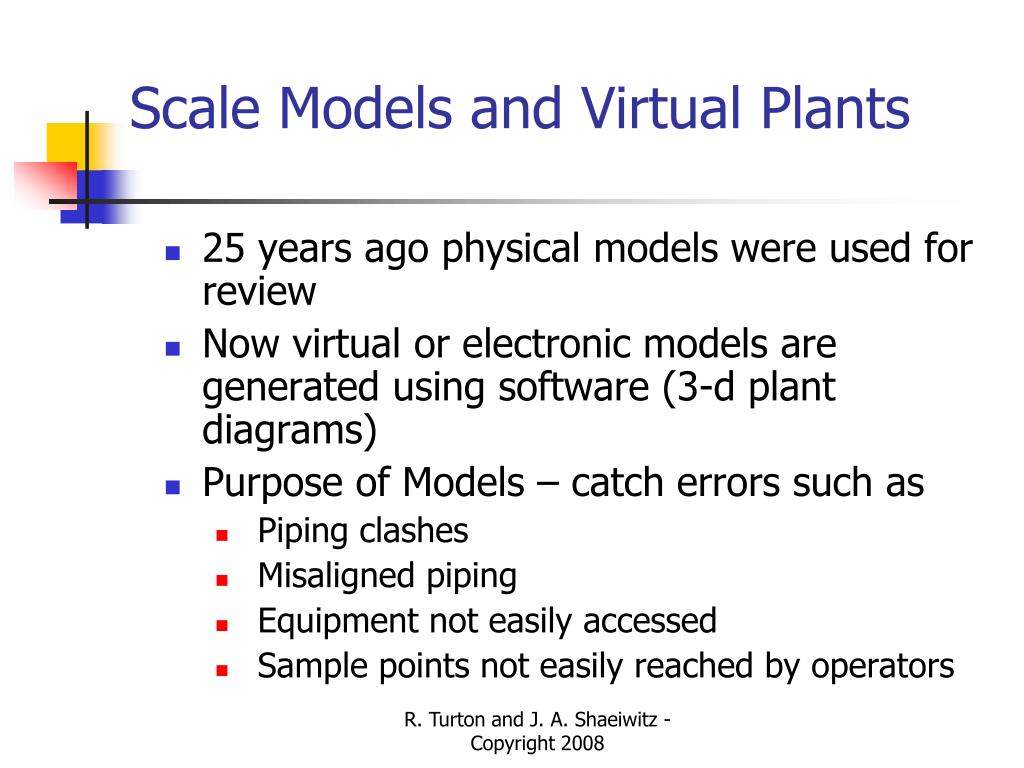 Scale Models and Virtual Plants

- 25 years ago physical models were used for review
- Now virtual or electronic models are generated using software (3-d plant diagrams)
- Purpose of Models – catch errors such as
  - Piping clashes
  - Misaligned piping
  - Equipment not easily accessed
  - Sample points not easily reached by operators

R. Turton and J. A. Shaeiwitz - Copyright 2008